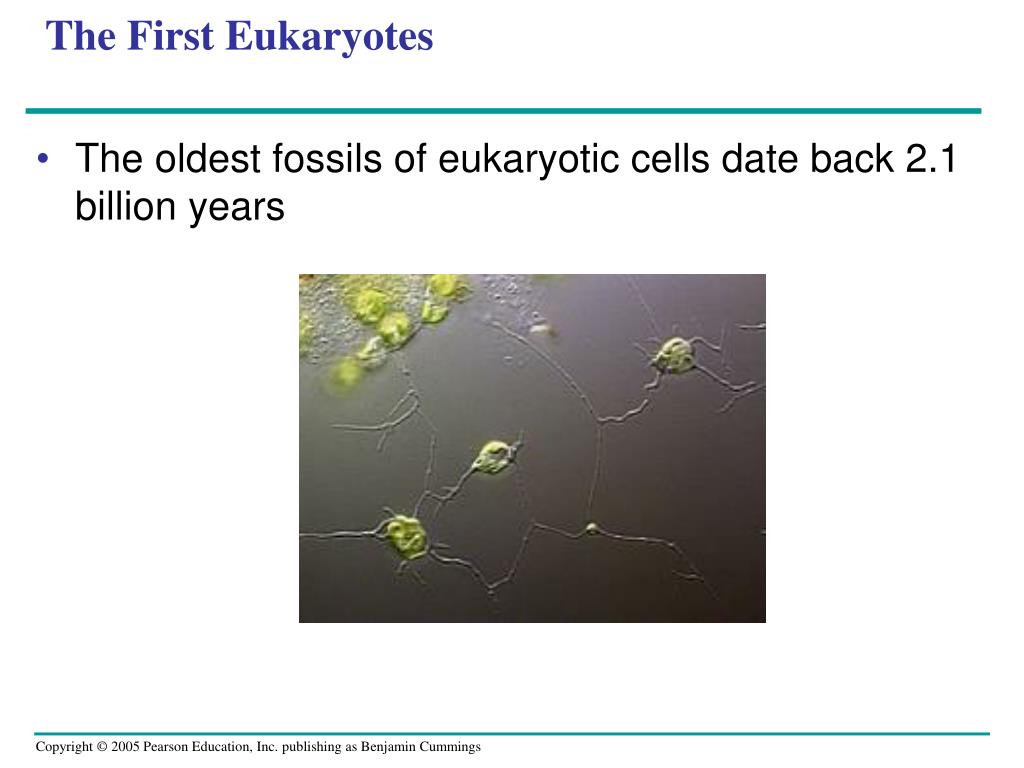 The First Eukaryotes

• The oldest fossils of eukaryotic cells date back 2.1 billion years

Copyright © 2005 Pearson Education, Inc. publishing as Benjamin Cummings